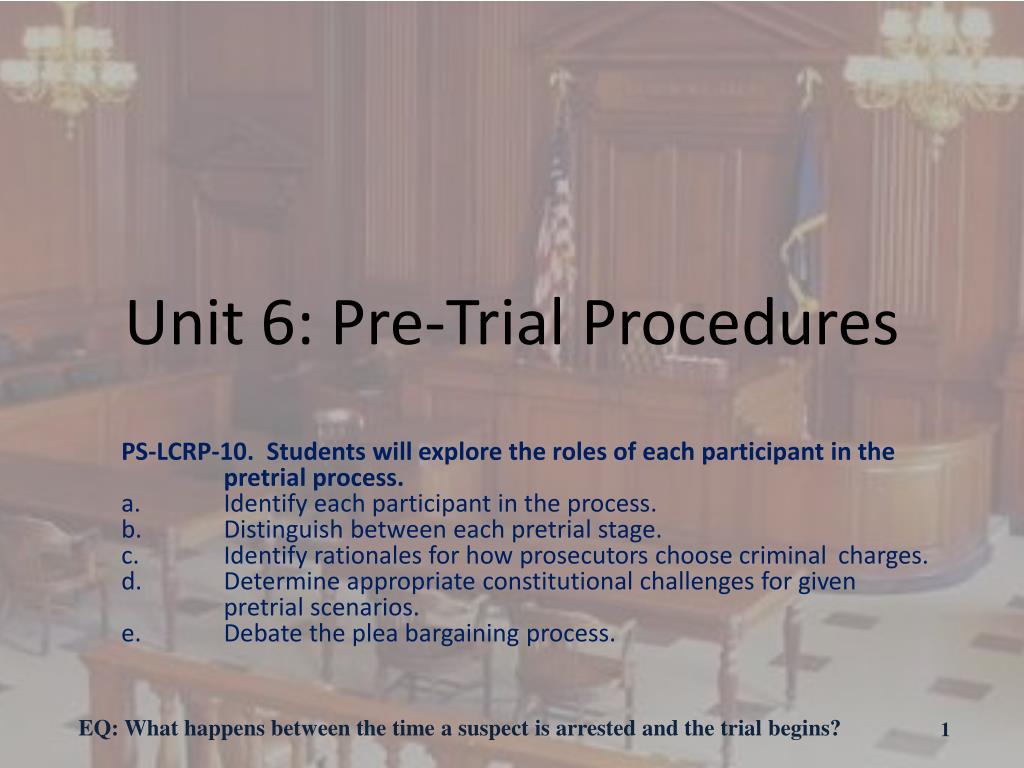 Unit 6: Pre-Trial Procedures

PS-LCRP-10. Students will explore the roles of each participant in the pretrial process.
a. Identify each participant in the process.
b. Distinguish between each pretrial stage.
c. Identify rationales for how prosecutors choose criminal charges.
d. Determine appropriate constitutional challenges for given pretrial scenarios.
e. Debate the plea bargaining process.

EQ: What happens between the time a suspect is arrested and the trial begins?

1